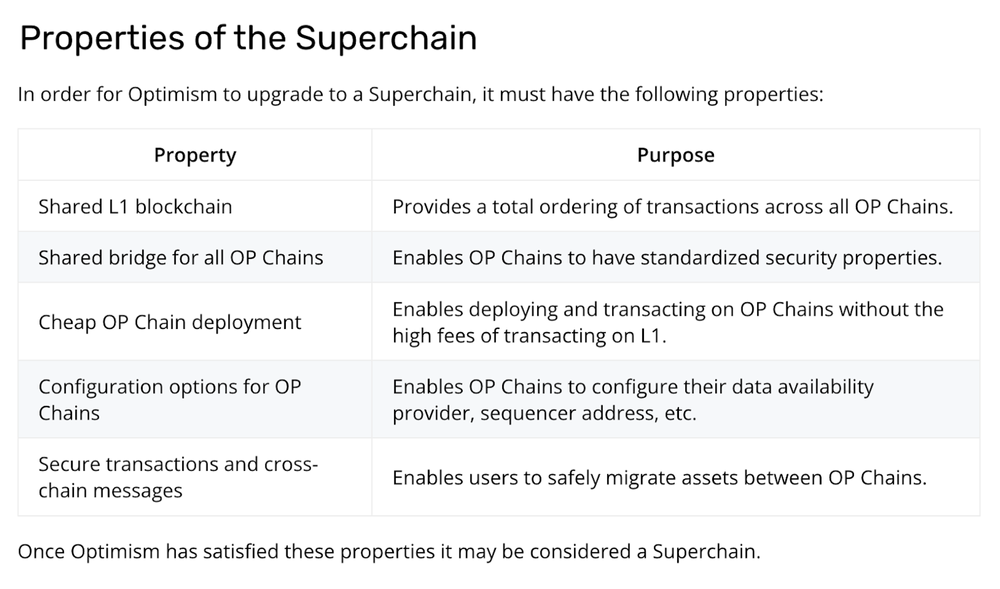 Properties of the Superchain

In order for Optimism to upgrade to a Superchain, it must have the following properties:

| Property | Purpose |
|---|---|
| Shared L1 blockchain | Provides a total ordering of transactions across all OP Chains. |
| Shared bridge for all OP Chains | Enables OP Chains to have standardized security properties. |
| Cheap OP Chain deployment | Enables deploying and transacting on OP Chains without the high fees of transacting on L1. |
| Configuration options for OP Chains | Enables OP Chains to configure their data availability provider, sequencer address, etc. |
| Secure transactions and cross-chain messages | Enables users to safely migrate assets between OP Chains. |

Once Optimism has satisfied these properties it may be considered a Superchain.